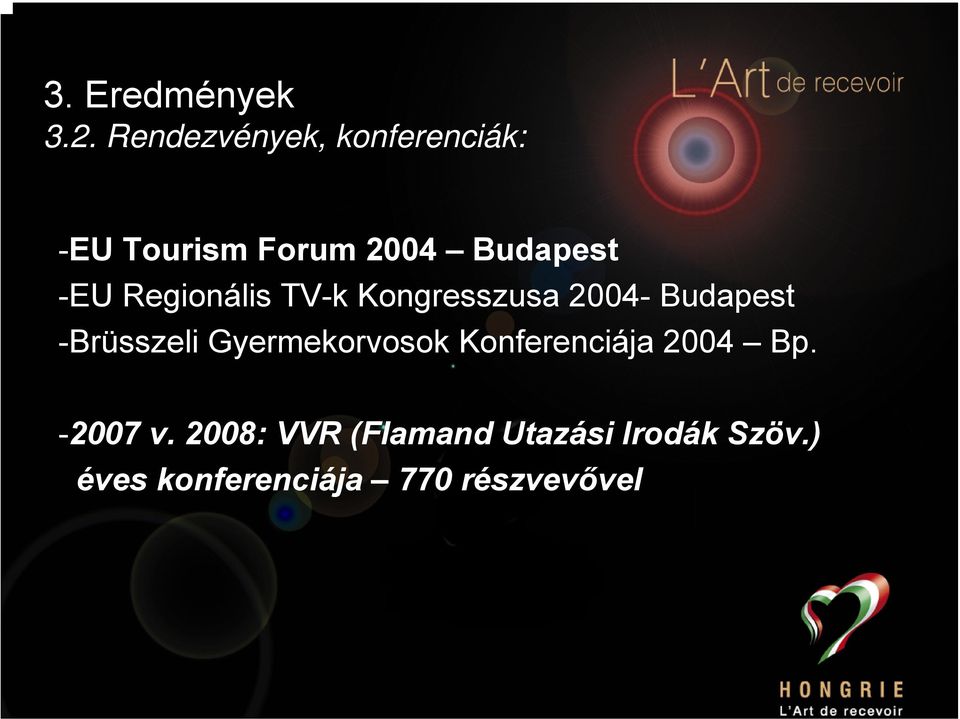 3. Eredmények
3.2. Rendezvények, konferenciák:

L'Art de recevoir

-EU Tourism Forum 2004 – Budapest
-EU Regionális TV-k Kongresszusa 2004- Budapest
-Brüsszeli Gyermekorvosok Konferenciája 2004 – Bp.

-2007 v. 2008: VVR (Flamand Utazási Irodák Szöv.) éves konferenciája – 770 részvevővel

HONGRIE
L'Art de recevoir